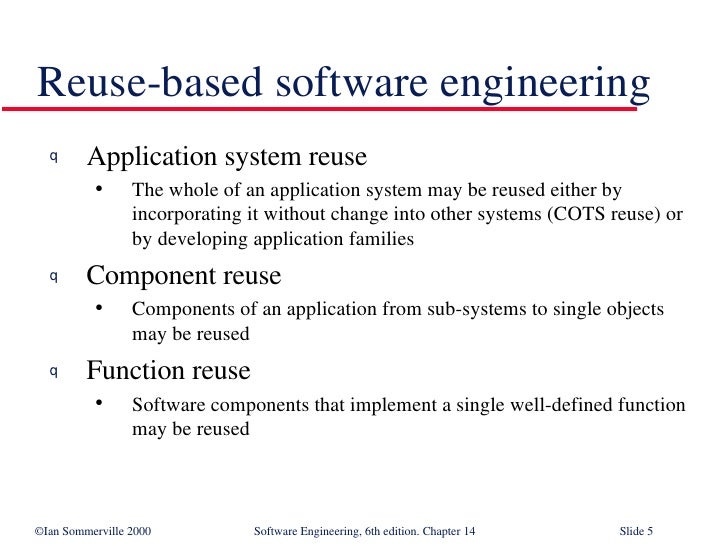 Reuse-based software engineering

q Application system reuse

• The whole of an application system may be reused either by incorporating it without change into other systems (COTS reuse) or by developing application families

q Component reuse

• Components of an application from sub-systems to single objects may be reused

q Function reuse

• Software components that implement a single well-defined function may be reused

©Ian Sommerville 2000 Software Engineering, 6th edition. Chapter 14 Slide 5